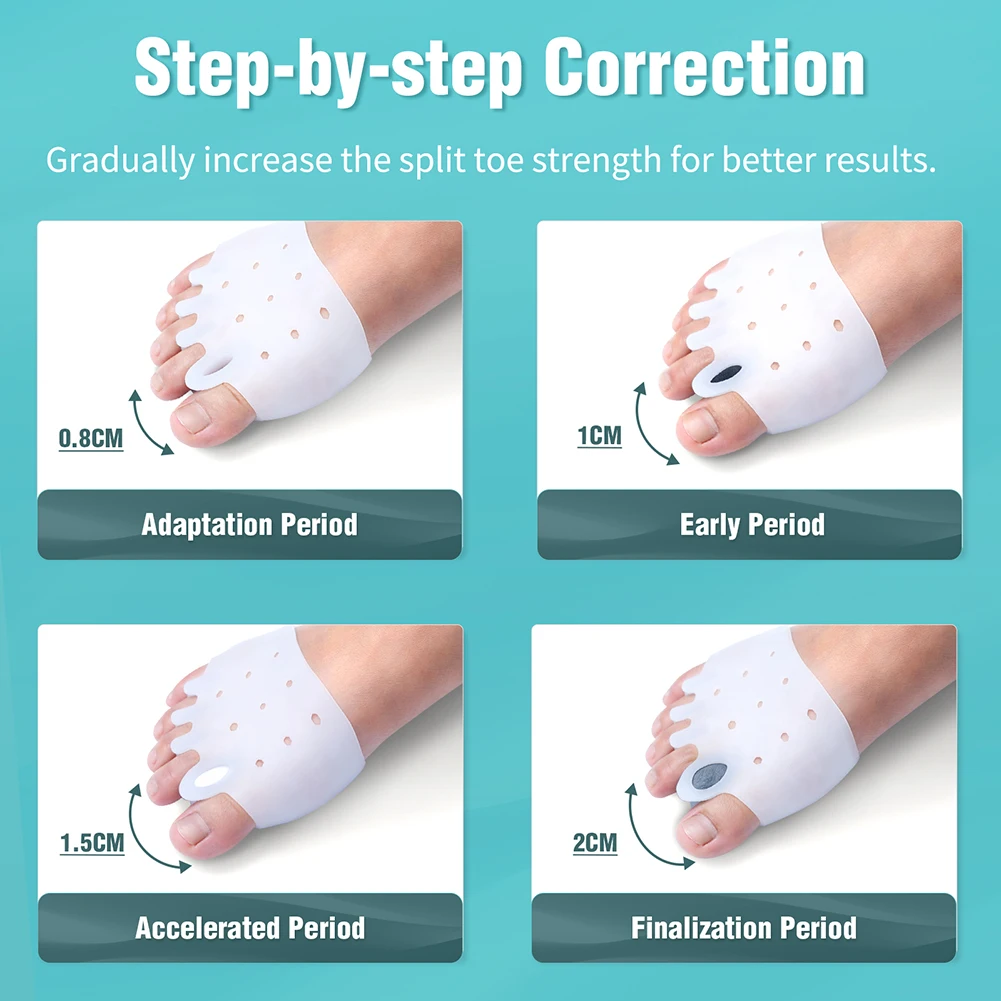 Step-by-step Correction

Gradually increase the split toe strength for better results.

0.8CM

Adaptation Period

1CM

Early Period

1.5CM

Accelerated Period

2CM

Finalization Period